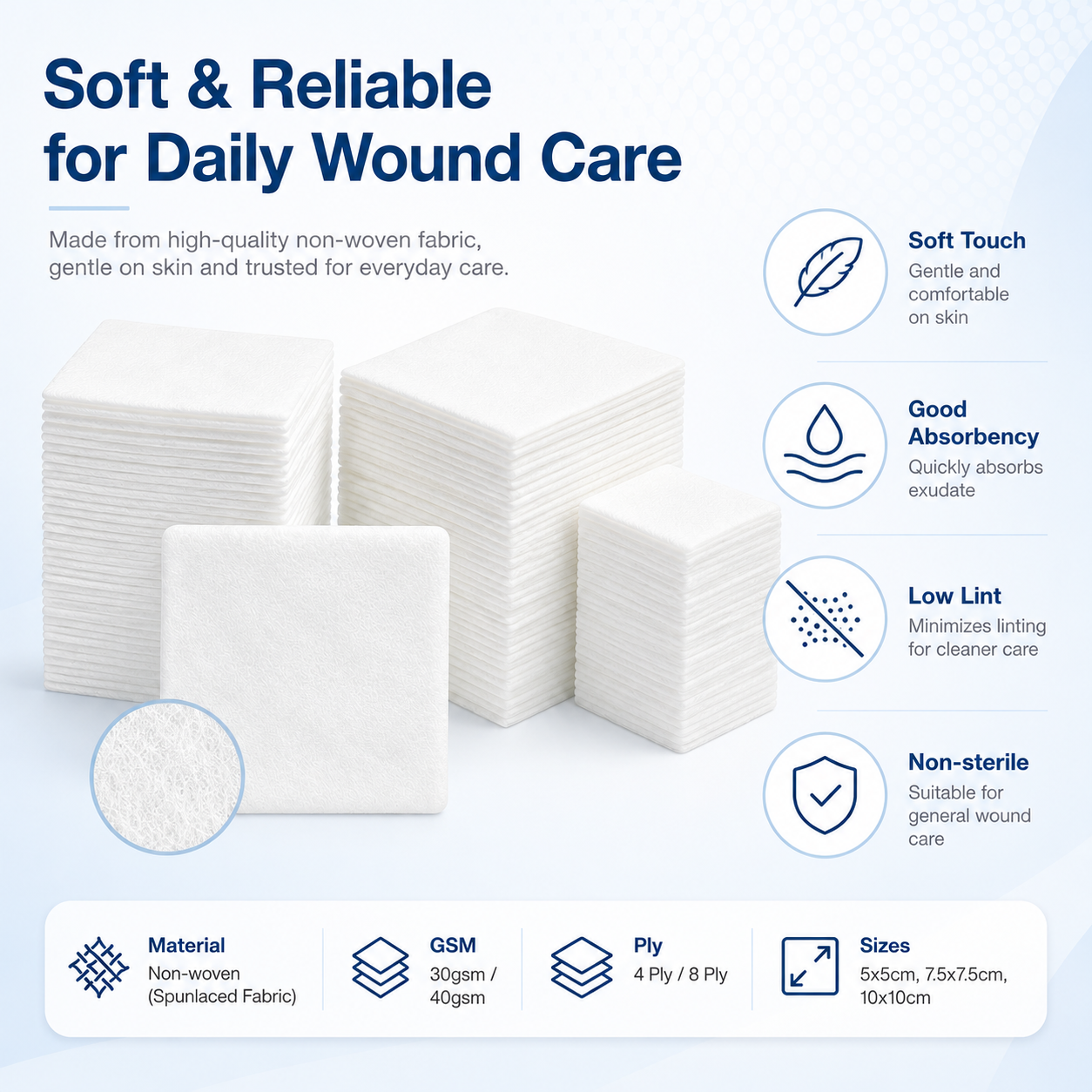 Soft & Reliable for Daily Wound Care

Made from high-quality non-woven fabric, gentle on skin and trusted for everyday care.

Soft Touch
Gentle and comfortable on skin

Good Absorbency
Quickly absorbs exudate

Low Lint
Minimizes linting for cleaner care

Non-sterile
Suitable for general wound care

Material
Non-woven (Spunlaced Fabric)

GSM
30gsm / 40gsm

Ply
4 Ply / 8 Ply

Sizes
5x5cm, 7.5x7.5cm, 10x10cm